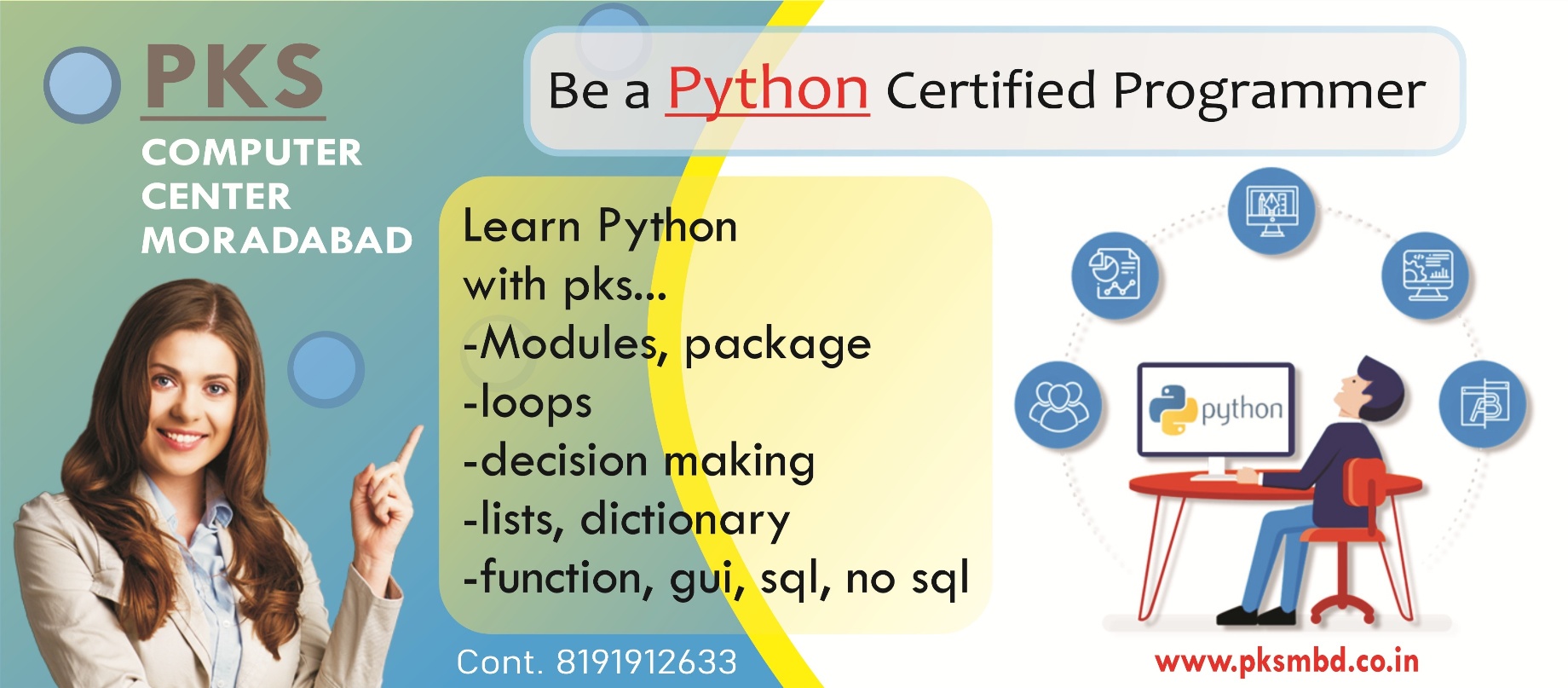 PKS
COMPUTER
CENTER
MORADABAD

Be a Python Certified Programmer

Learn Python
with pks...
-Modules, package
-loops
-decision making
-lists, dictionary
-function, gui, sql, no sql

python

Cont. 8191912633

www.pksmbd.co.in